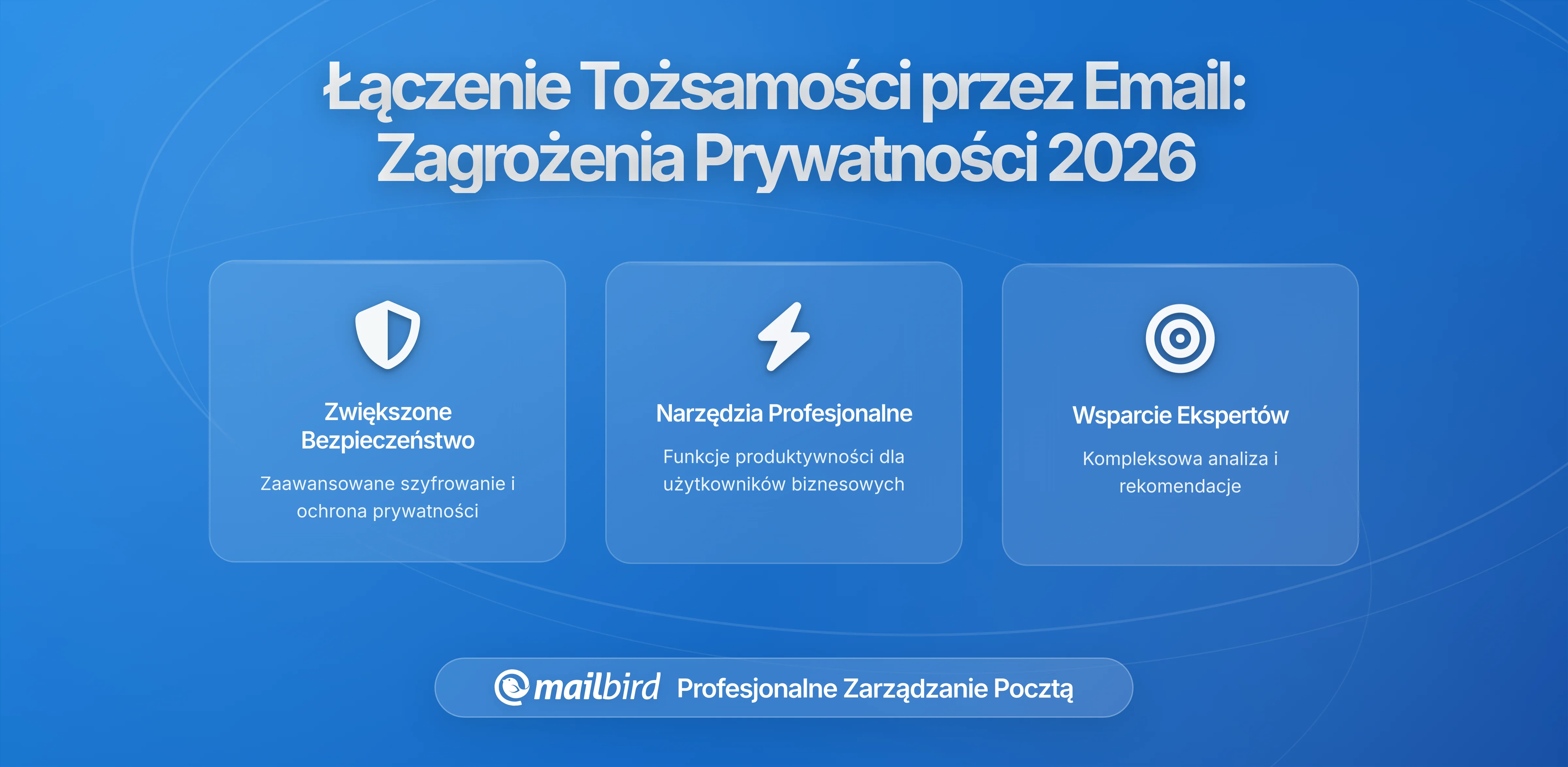 Łączenie Tożsamości przez Email: Zagrożenia Prywatności 2026

Zwiększone Bezpieczeństwo

Zaawansowane szyfrowanie i ochrona prywatności

Narzędzia Profesjonalne

Funkcje produktywności dla użytkowników biznesowych

Wsparcie Ekspertów

Kompleksowa analiza i rekomendacje

mailbird Profesjonalne Zarządzanie Pocztą